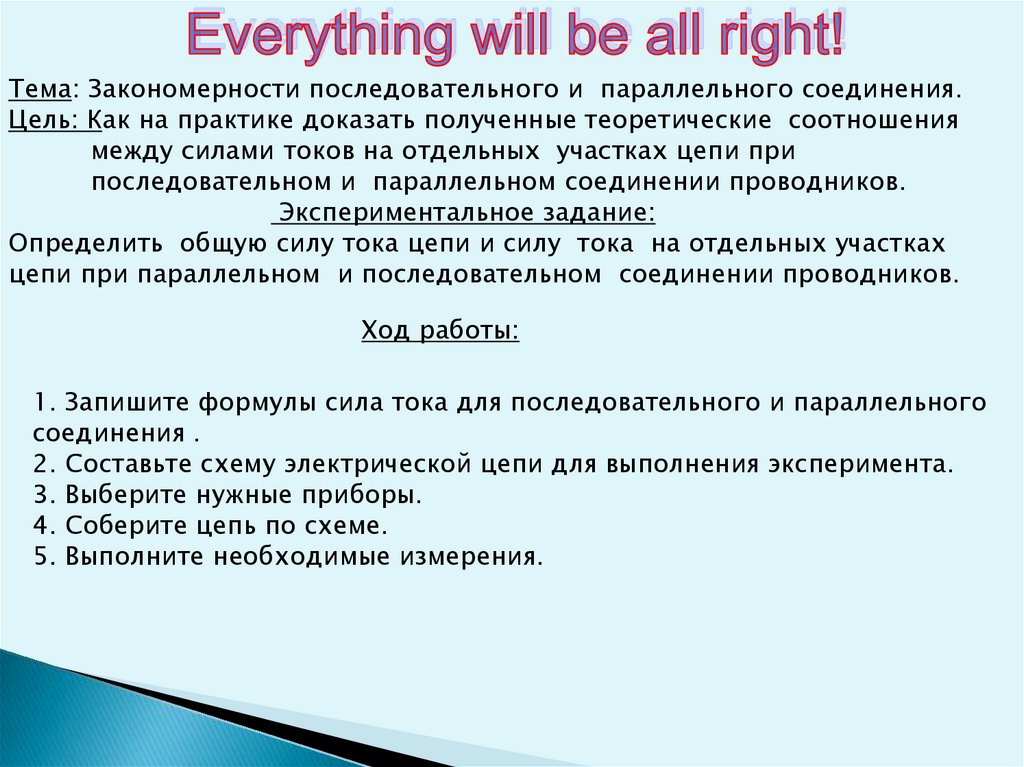 Everything will be all right!

Тема: Закономерности последовательного и параллельного соединения.
Цель: Как на практике доказать полученные теоретические соотношения между силами токов на отдельных участках цепи при последовательном и параллельном соединении проводников.

Экспериментальное задание:
Определить общую силу тока цепи и силу тока на отдельных участках цепи при параллельном и последовательном соединении проводников.

Ход работы:

1. Запишите формулы сила тока для последовательного и параллельного соединения .
2. Составьте схему электрической цепи для выполнения эксперимента.
3. Выберите нужные приборы.
4. Соберите цепь по схеме.
5. Выполните необходимые измерения.